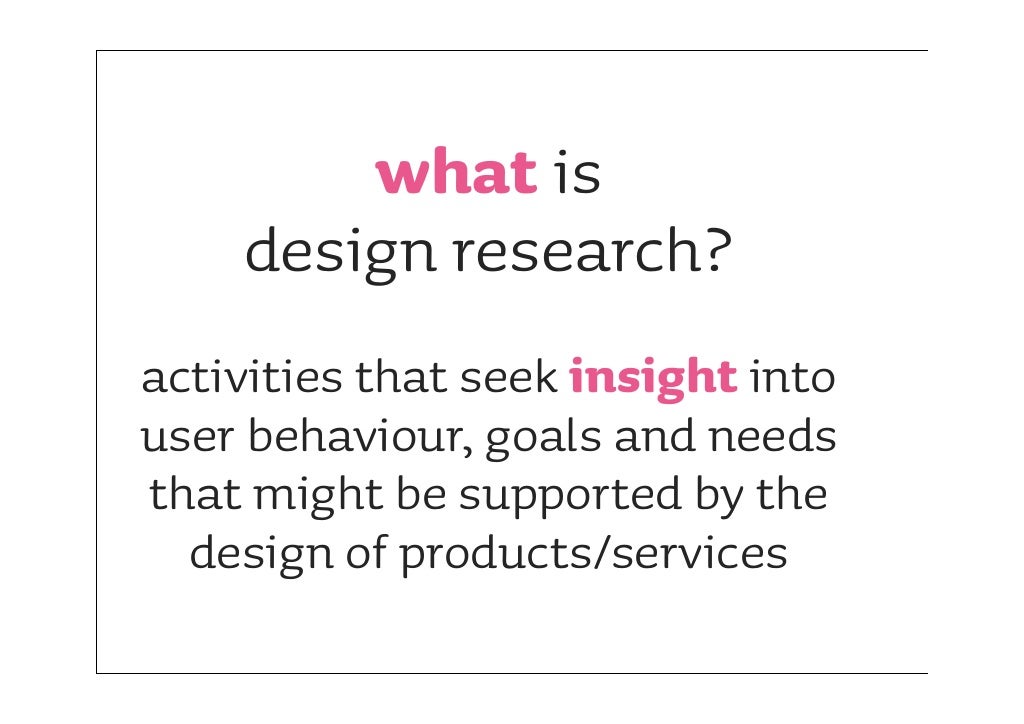 what is
design research?

activities that seek insight into user behaviour, goals and needs that might be supported by the design of products/services